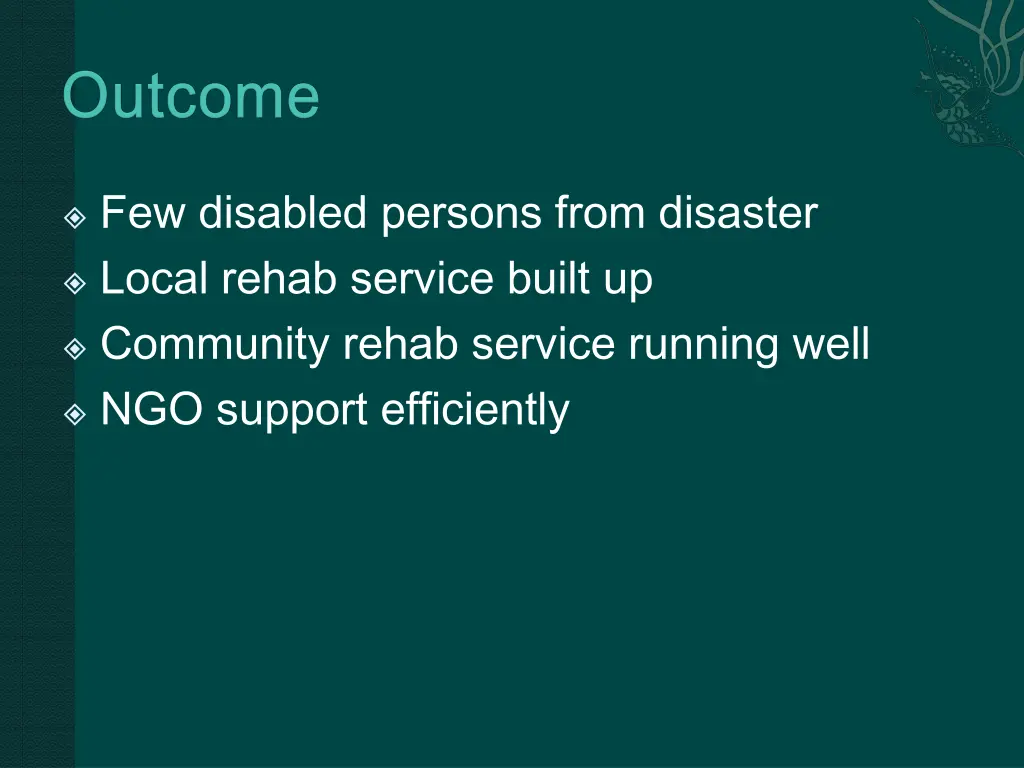 Outcome

Few disabled persons from disaster
Local rehab service built up
Community rehab service running well
NGO support efficiently